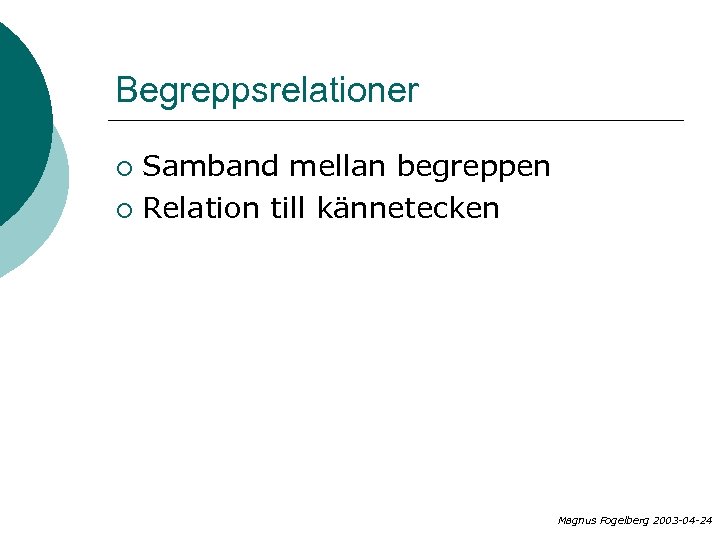 Begreppsrelationer

○ Samband mellan begreppen
○ Relation till kännetecken

Magnus Fogelberg 2003-04-24